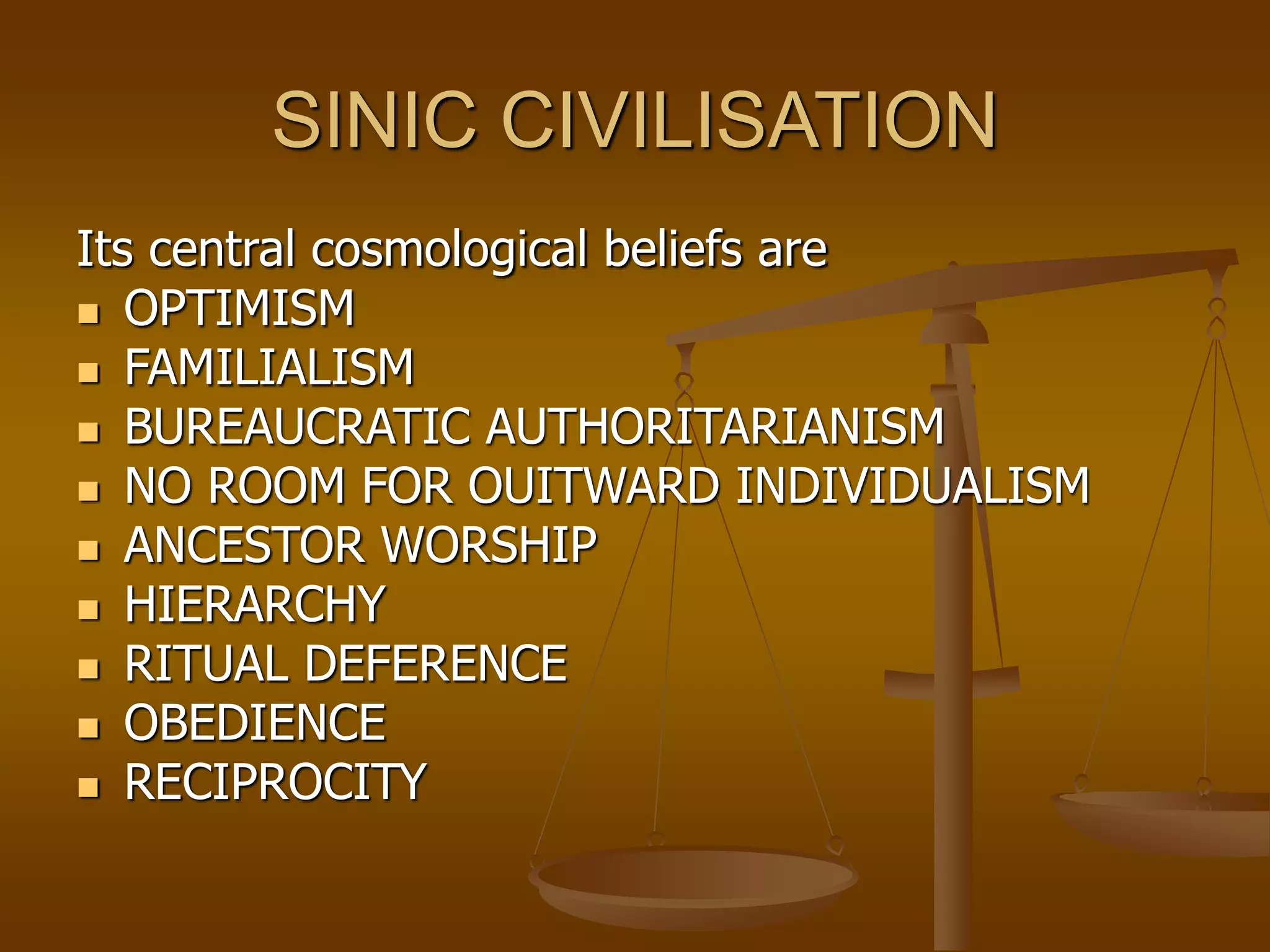 SINIC CIVILISATION

Its central cosmological beliefs are

- OPTIMISM
- FAMILIALISM
- BUREAUCRATIC AUTHORITARIANISM
- NO ROOM FOR OUITWARD INDIVIDUALISM
- ANCESTOR WORSHIP
- HIERARCHY
- RITUAL DEFERENCE
- OBEDIENCE
- RECIPROCITY